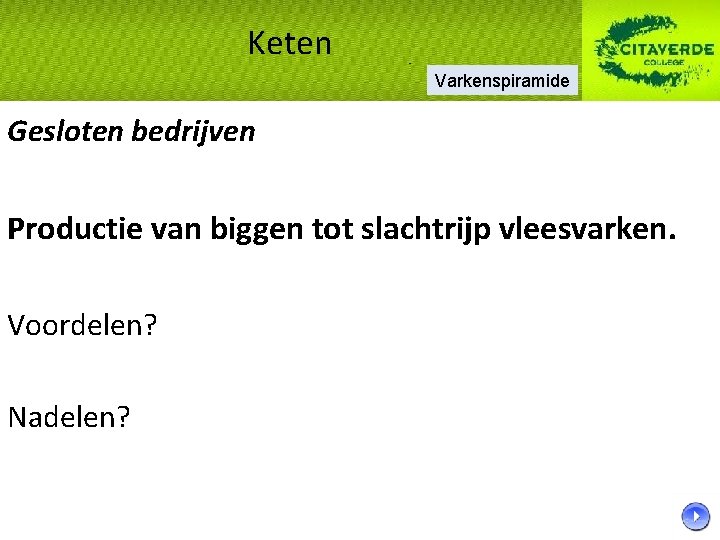 Keten

Varkenspiramide

CITAVERDE COLLEGE

Gesloten bedrijven

Productie van biggen tot slachtrijp vleesvarken.

Voordelen?

Nadelen?